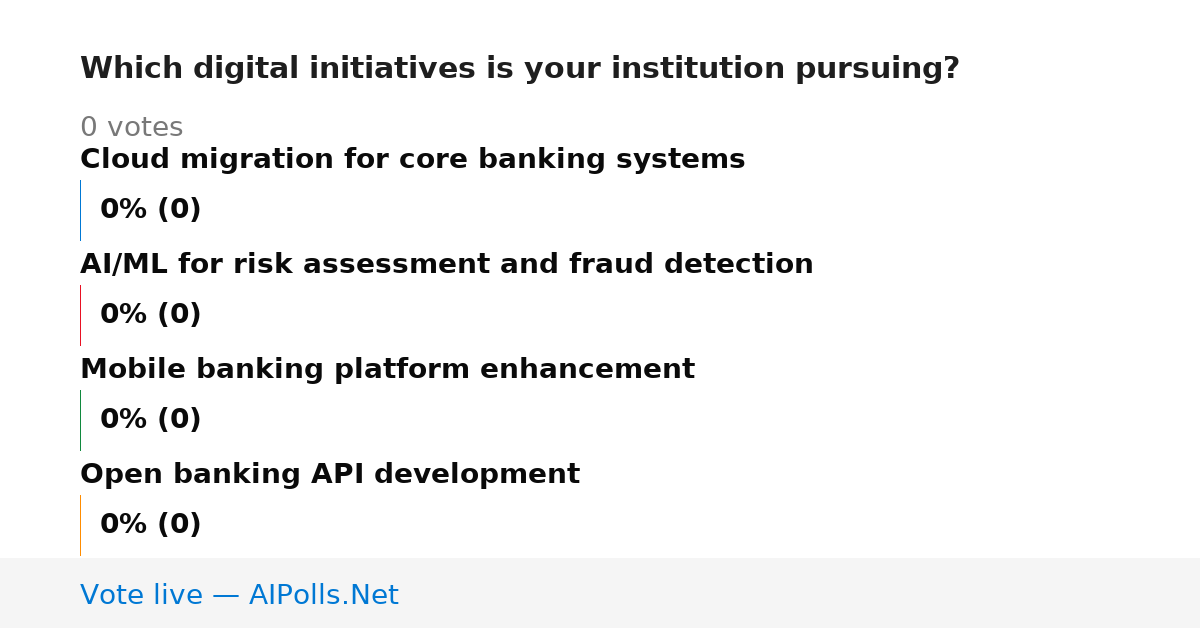 Which digital initiatives is your institution pursuing?

0 votes

Cloud migration for core banking systems

0% (0)

AI/ML for risk assessment and fraud detection

0% (0)

Mobile banking platform enhancement

0% (0)

Open banking API development

0% (0)

Vote live — AIPolls.Net